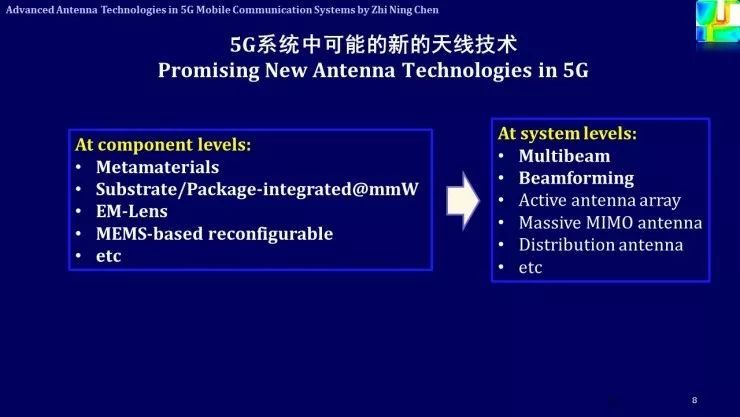 Advanced Antenna Technologies in 5G Mobile Communication Systems by Zhi Ning Chen

5G系统中可能的新的天线技术
Promising New Antenna Technologies in 5G

At component levels:
• Metamaterials
• Substrate/Package-integrated@mmW
• EM-Lens
• MEMS-based reconfigurable
• etc

At system levels:
• Multibeam
• Beamforming
• Active antenna array
• Massive MIMO antenna
• Distribution antenna
• etc

8